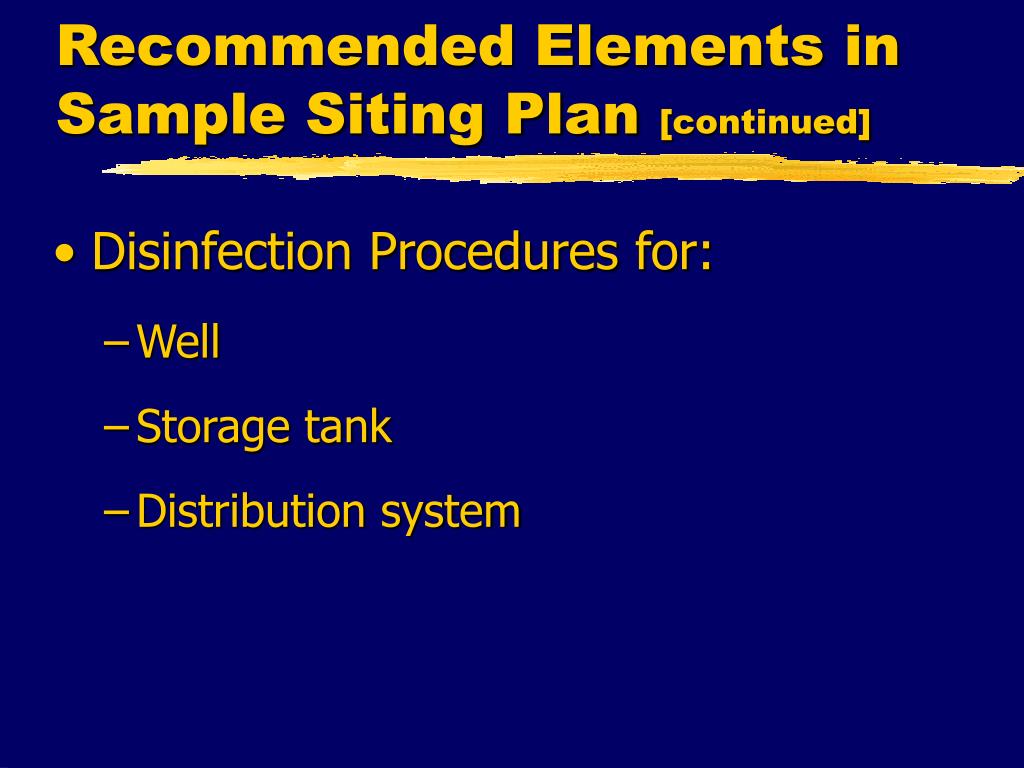 Recommended Elements in Sample Siting Plan [continued]

• Disinfection Procedures for:
– Well
– Storage tank
– Distribution system